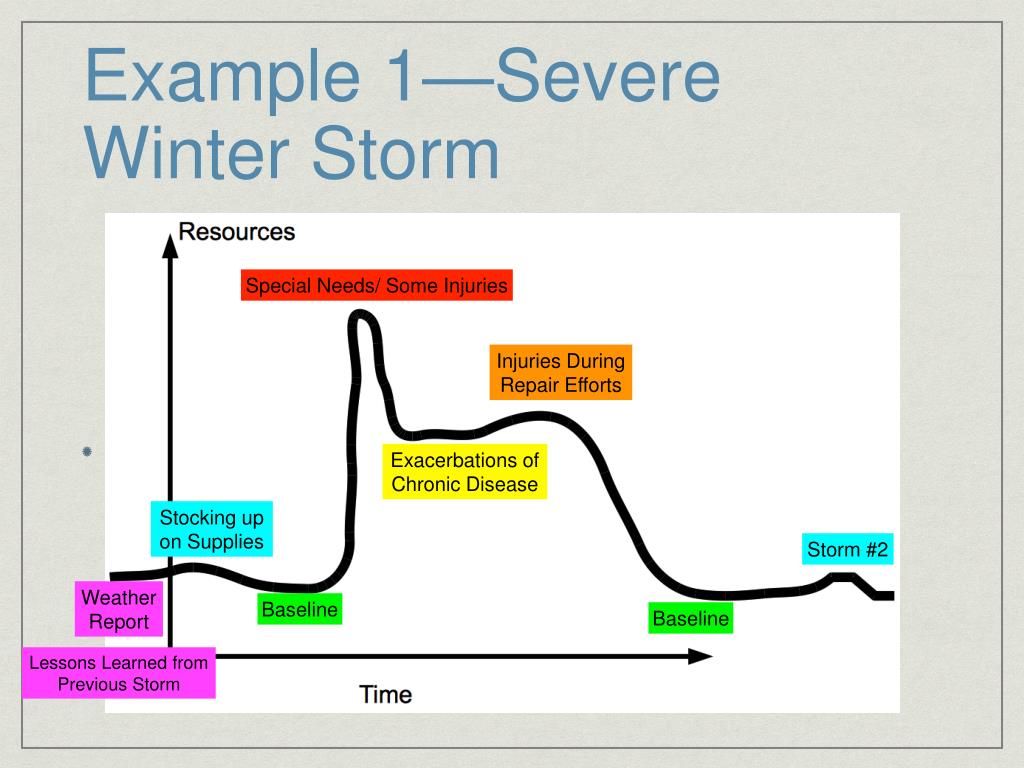 Example 1—Severe Winter Storm

Resources

Special Needs/ Some Injuries

Injuries During Repair Efforts

Exacerbations of Chronic Disease

Stocking up on Supplies

Storm #2

Weather Report

Baseline

Baseline

Lessons Learned from Previous Storm

Time